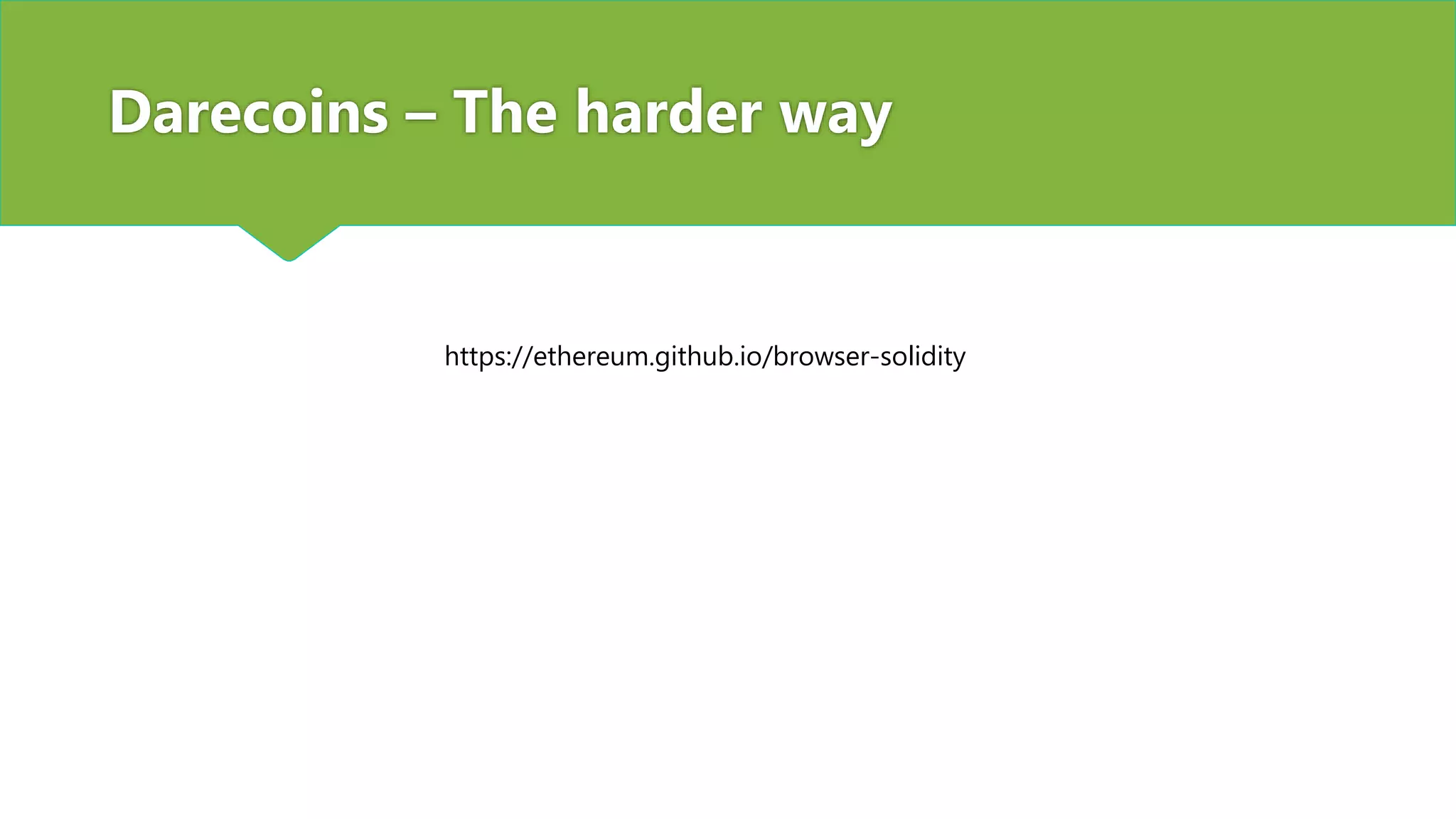 Darecoins – The harder way

https://ethereum.github.io/browser-solidity